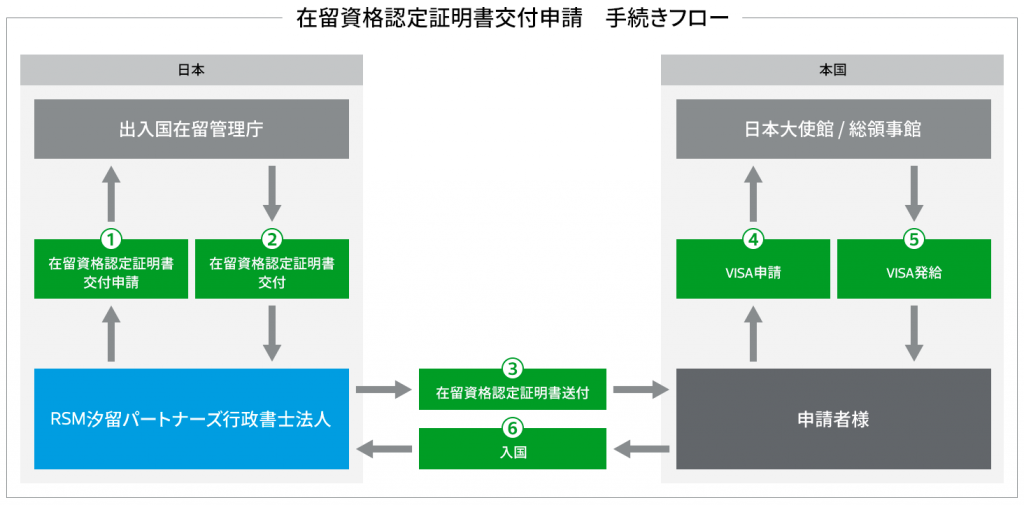 在留資格認定証明書交付申請　手続きフロー

日本

出入国在留管理庁

①
在留資格認定証明書交付申請

②
在留資格認定証明書交付

RSM汐留パートナーズ行政書士法人

③
在留資格認定証明書送付

⑥
入国

本国

日本大使館 / 総領事館

④
VISA申請

⑤
VISA発給

申請者様